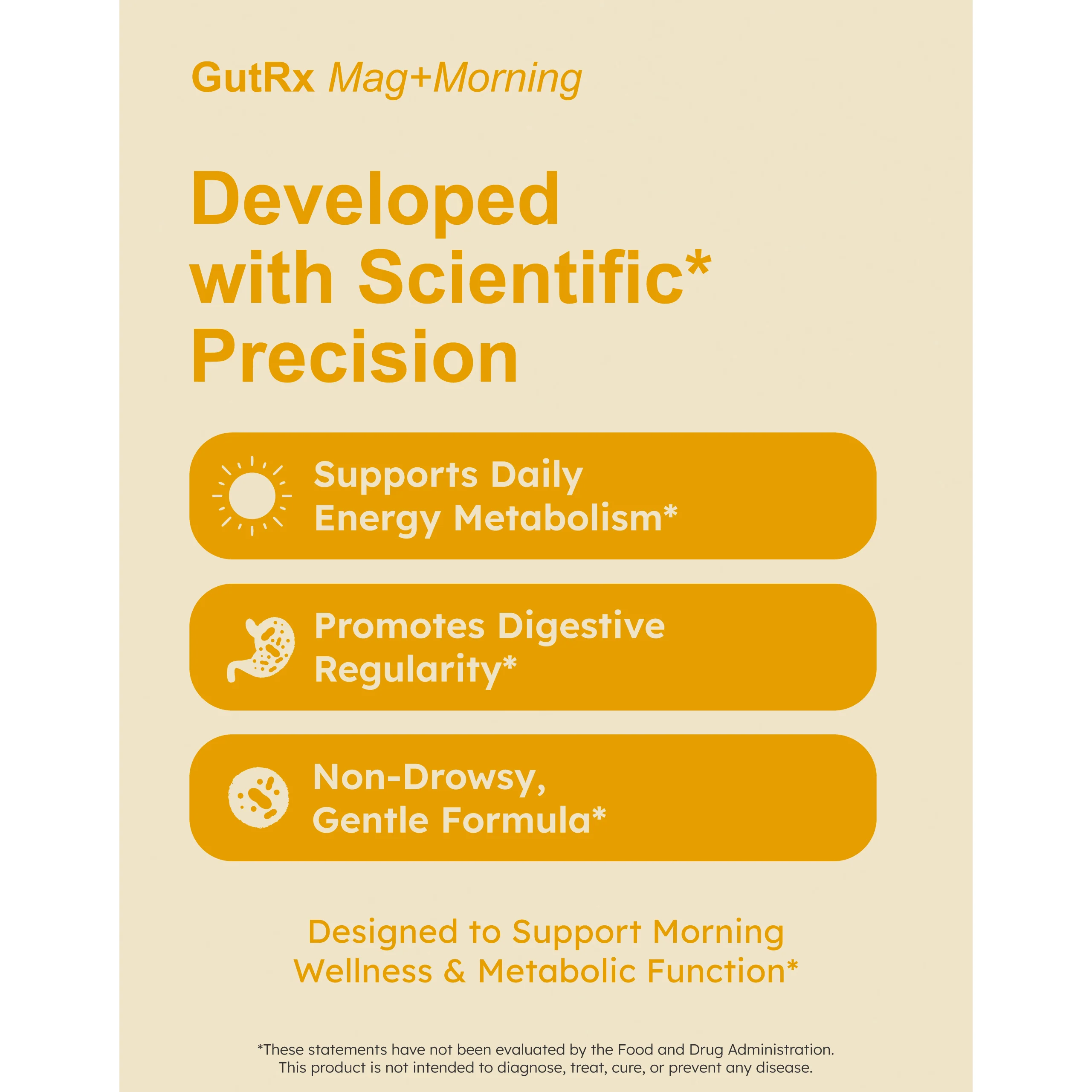 GutRx Mag+Morning

Developed with Scientific* Precision

Supports Daily Energy Metabolism*

Promotes Digestive Regularity*

Non-Drowsy, Gentle Formula*

Designed to Support Morning Wellness & Metabolic Function*

*These statements have not been evaluated by the Food and Drug Administration. This product is not intended to diagnose, treat, cure, or prevent any disease.